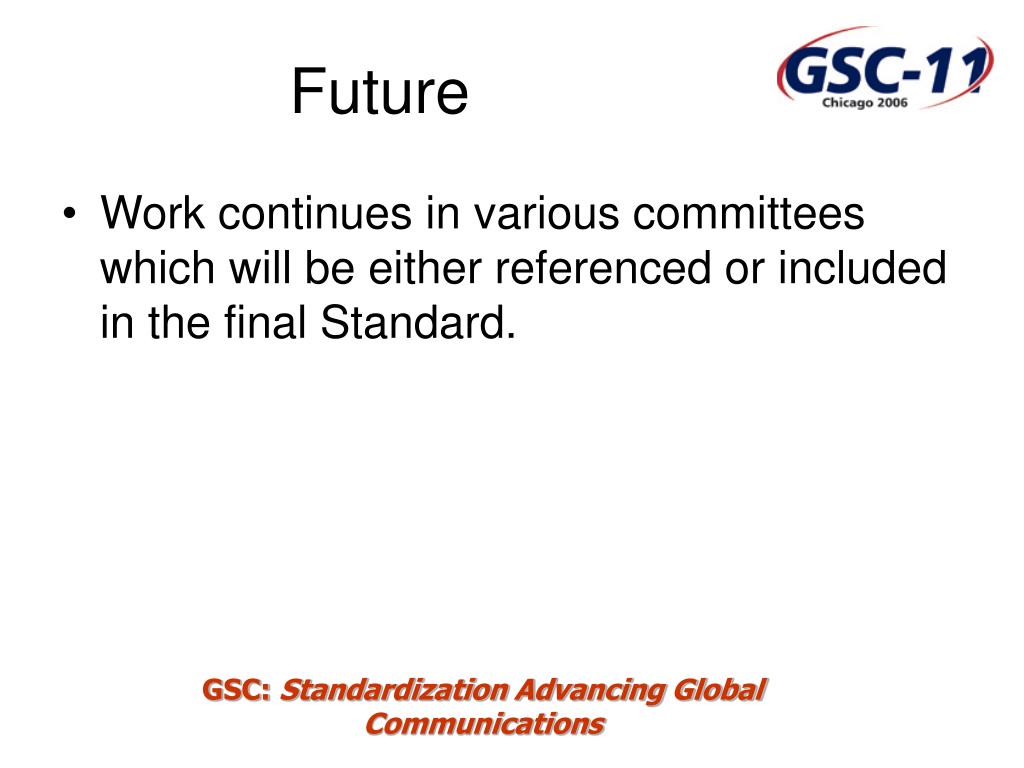 Future

GSC-11
Chicago 2006

• Work continues in various committees which will be either referenced or included in the final Standard.

GSC: Standardization Advancing Global Communications